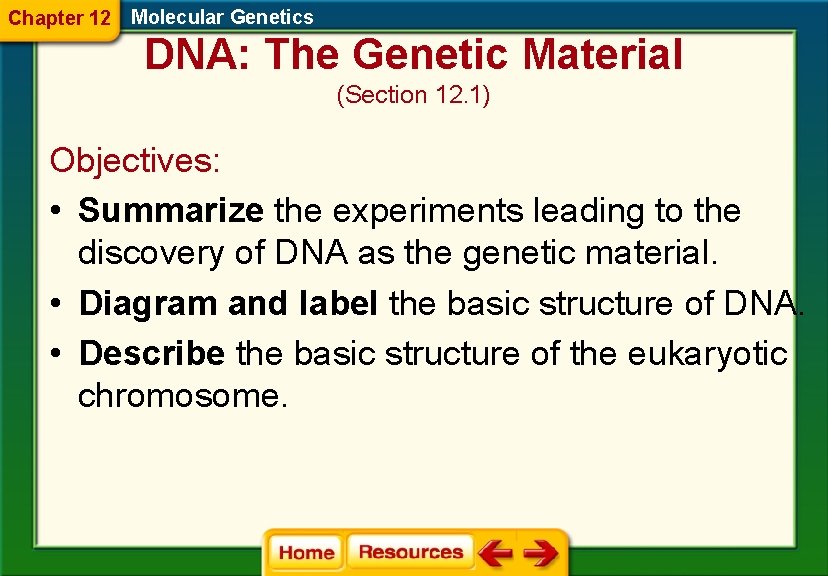 Chapter 12 Molecular Genetics

DNA: The Genetic Material

(Section 12.1)

Objectives:

• Summarize the experiments leading to the discovery of DNA as the genetic material.

• Diagram and label the basic structure of DNA.

• Describe the basic structure of the eukaryotic chromosome.

Home Resources